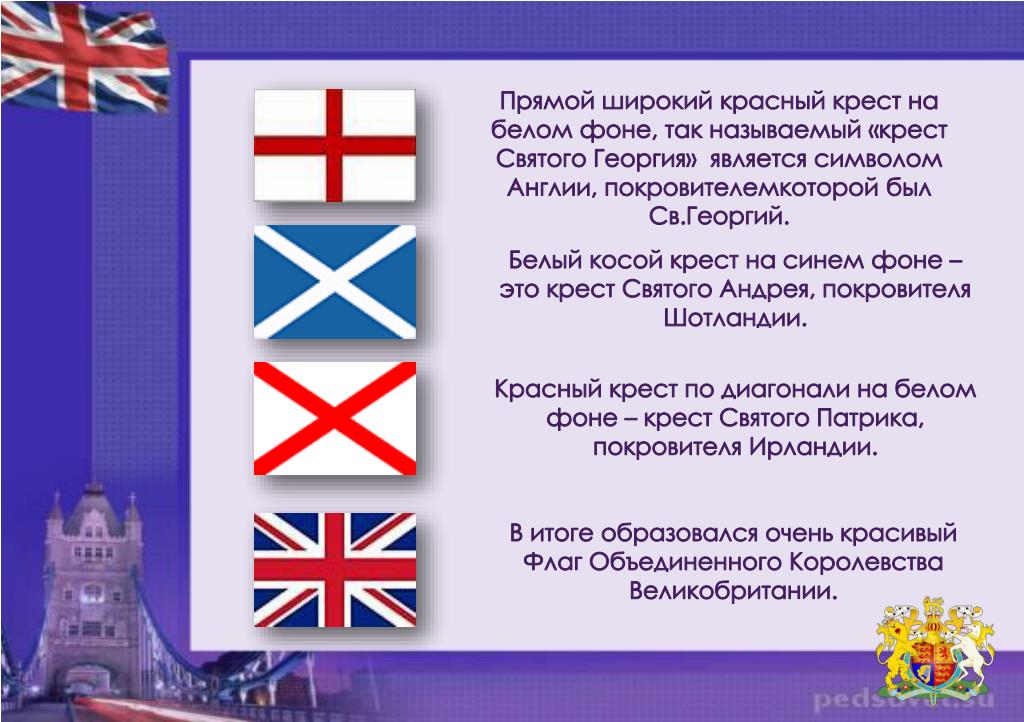 Прямой широкий красный крест на белом фоне, так называемый «крест Святого Георгия» является символом Англии, покровителемкоторой был Св.Георгий.

Белый косой крест на синем фоне – это крест Святого Андрея, покровителя Шотландии.

Красный крест по диагонали на белом фоне – крест Святого Патрика, покровителя Ирландии.

В итоге образовался очень красивый Флаг Объединенного Королевства Великобритании.

pedsovet.su